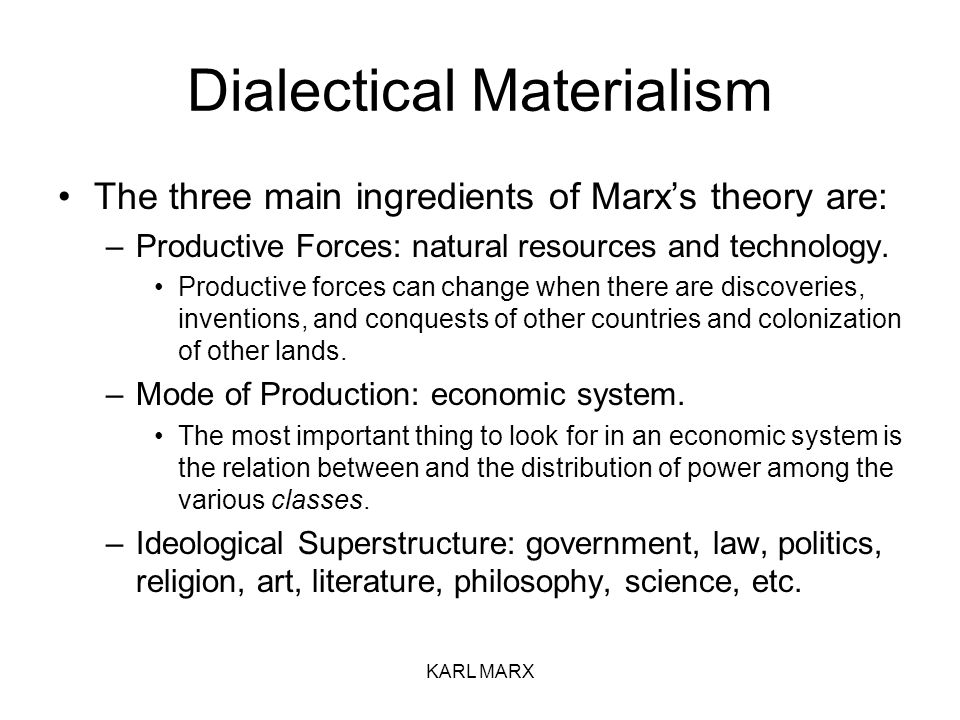 Dialectical Materialism

• The three main ingredients of Marx's theory are:
– Productive Forces: natural resources and technology.
• Productive forces can change when there are discoveries, inventions, and conquests of other countries and colonization of other lands.
– Mode of Production: economic system.
• The most important thing to look for in an economic system is the relation between and the distribution of power among the various classes.
– Ideological Superstructure: government, law, politics, religion, art, literature, philosophy, science, etc.

KARL MARX